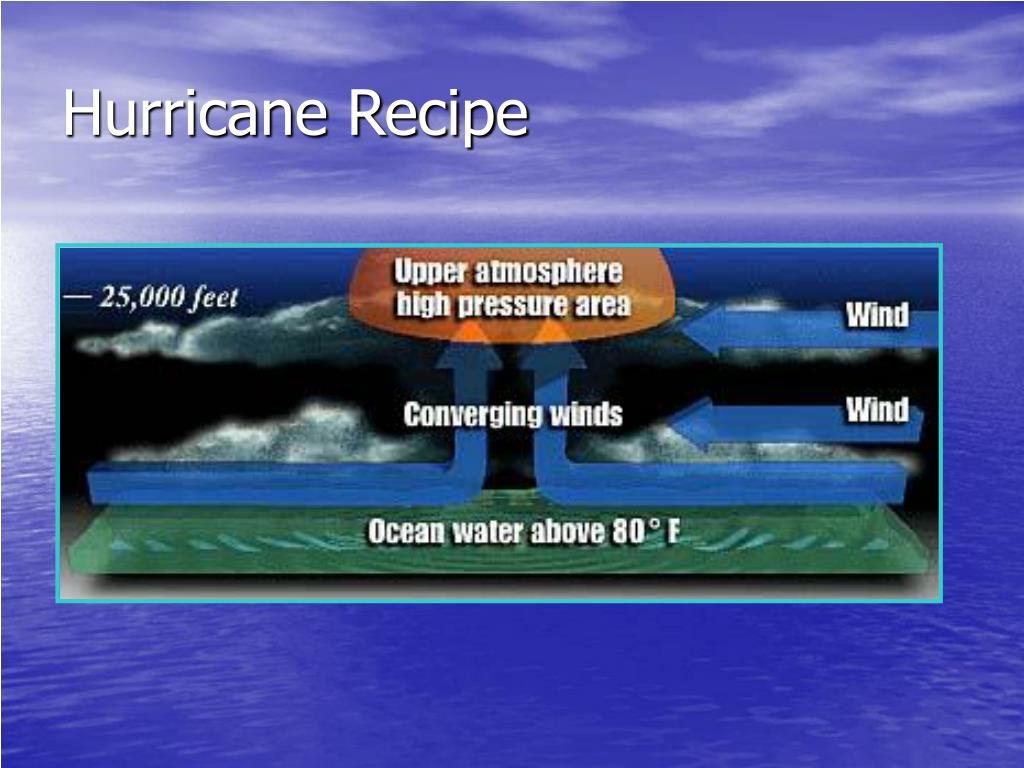 Hurricane Recipe

— 25,000 feet

Upper atmosphere high pressure area

Wind

Converging winds

Wind

Ocean water above 80° F